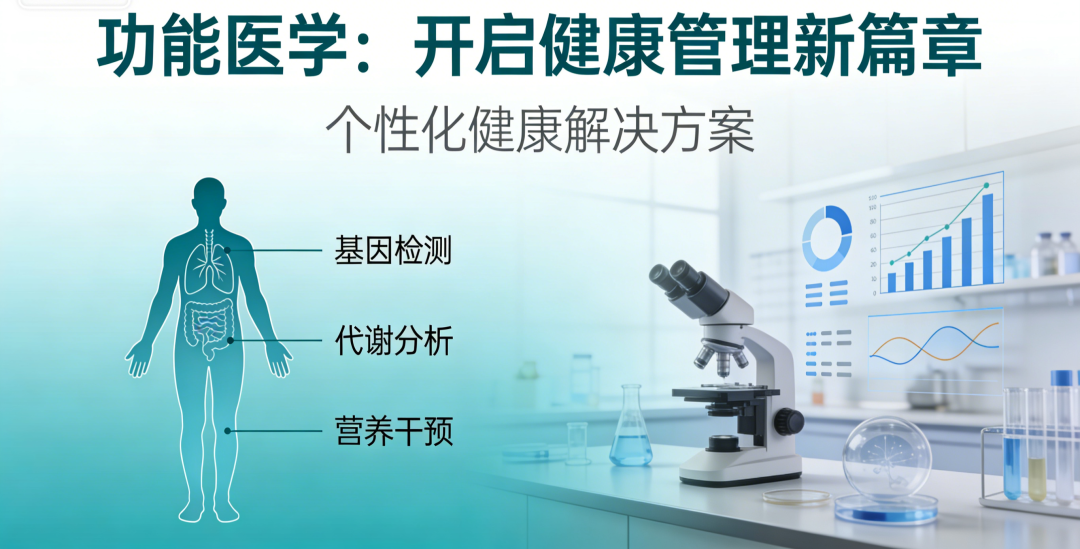 功能医学：开启健康管理新篇章

个性化健康解决方案

基因检测

代谢分析

营养干预